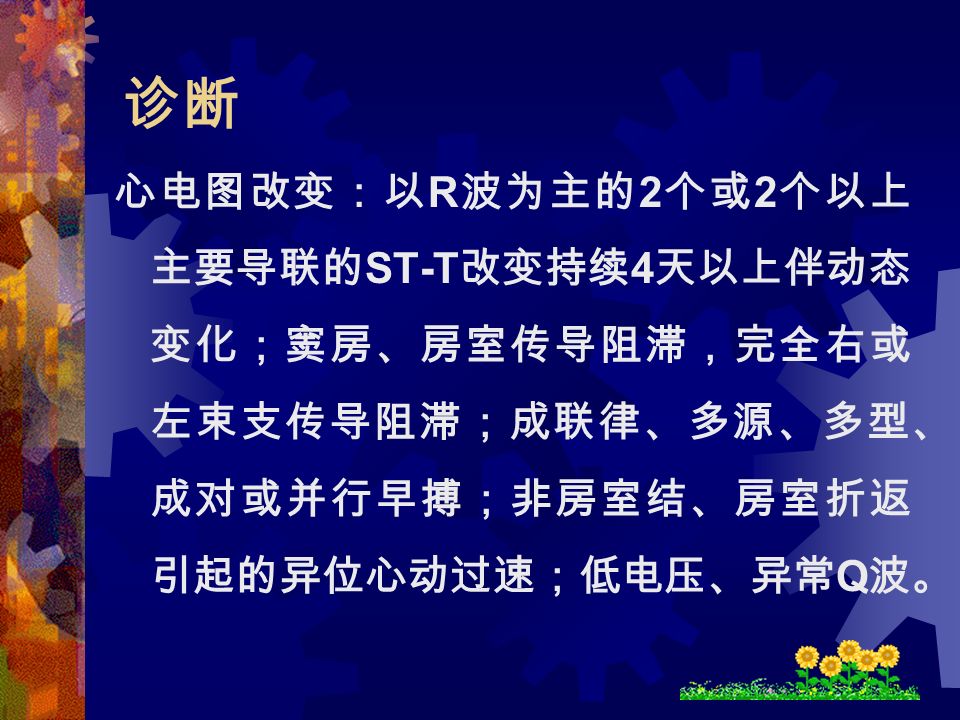 诊断

心电图改变：以R波为主的2个或2个以上主要导联的ST-T改变持续4天以上伴动态变化；窦房、房室传导阻滞，完全右或左束支传导阻滞；成联律、多源、多型、成对或并行早搏；非房室结、房室折返引起的异位心动过速；低电压、异常Q波。